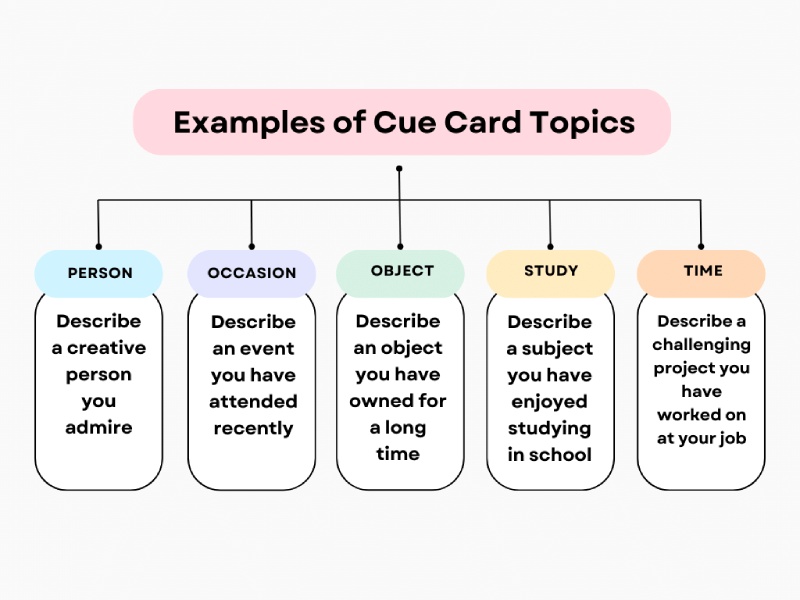 Examples of Cue Card Topics

PERSON

Describe a creative person you admire

OCCASION

Describe an event you have attended recently

OBJECT

Describe an object you have owned for a long time

STUDY

Describe a subject you have enjoyed studying in school

TIME

Describe a challenging project you have worked on at your job